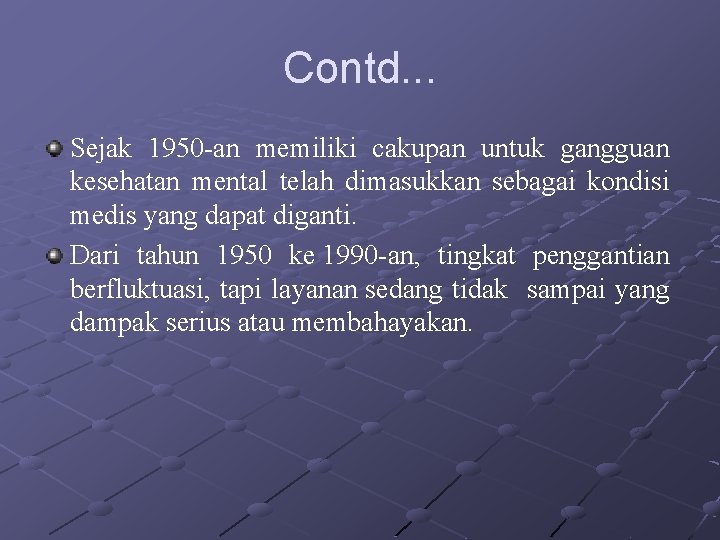 Contd...

Sejak 1950-an memiliki cakupan untuk gangguan kesehatan mental telah dimasukkan sebagai kondisi medis yang dapat diganti.

Dari tahun 1950 ke 1990-an, tingkat penggantian berfluktuasi, tapi layanan sedang tidak sampai yang dampak serius atau membahayakan.